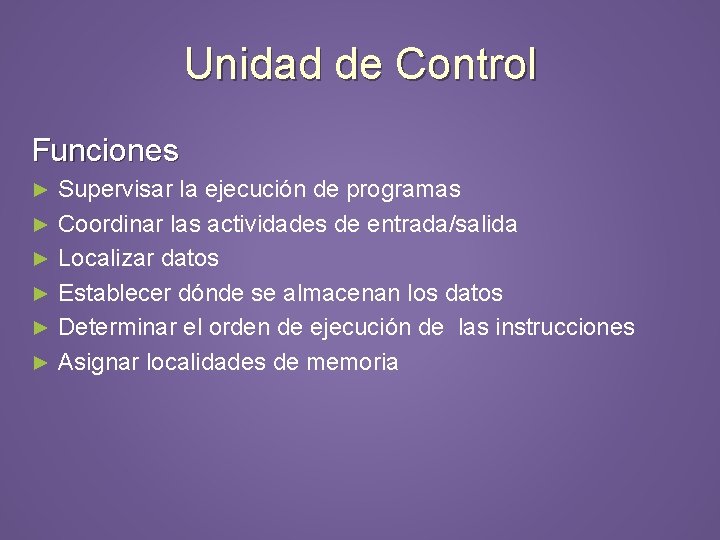 Unidad de Control

Funciones

► Supervisar la ejecución de programas
► Coordinar las actividades de entrada/salida
► Localizar datos
► Establecer dónde se almacenan los datos
► Determinar el orden de ejecución de las instrucciones
► Asignar localidades de memoria